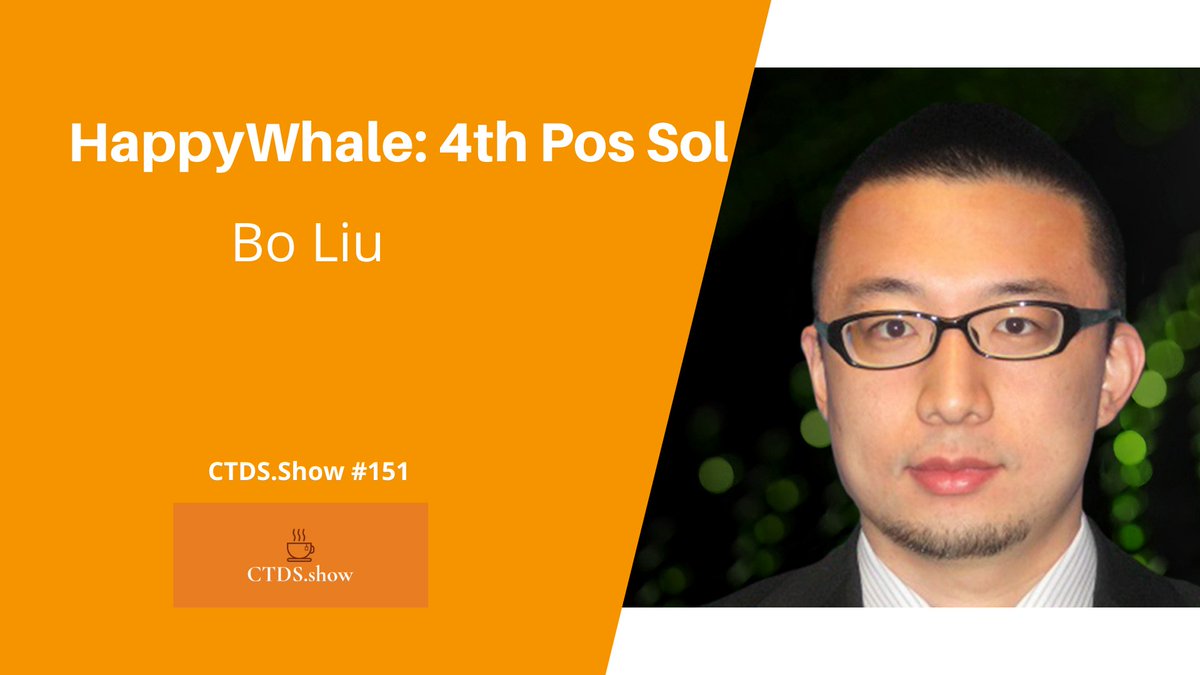 HappyWhale: 4th Pos Sol

Bo Liu

CTDS.Show #151

CTDS.show